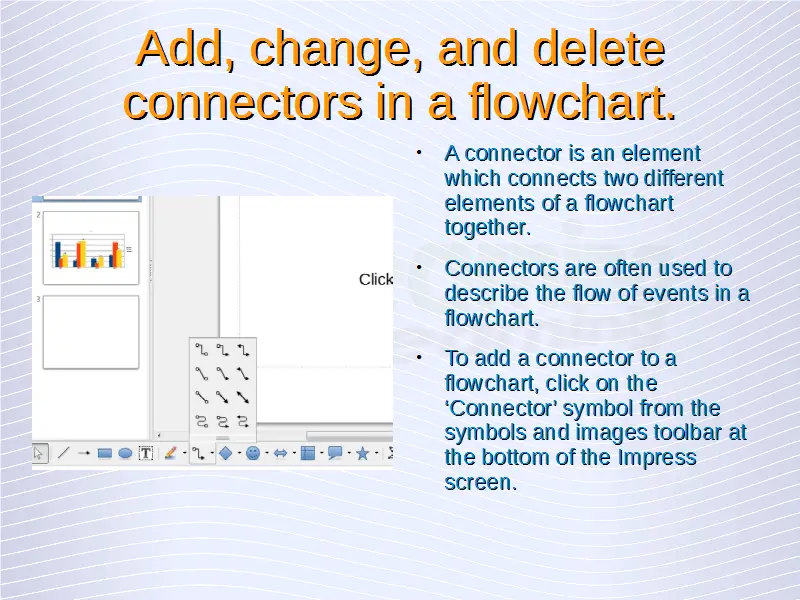 Add, change, and delete connectors in a flowchart.

2

3

Click

• A connector is an element which connects two different elements of a flowchart together.

• Connectors are often used to describe the flow of events in a flowchart.

• To add a connector to a flowchart, click on the 'Connector' symbol from the symbols and images toolbar at the bottom of the Impress screen.